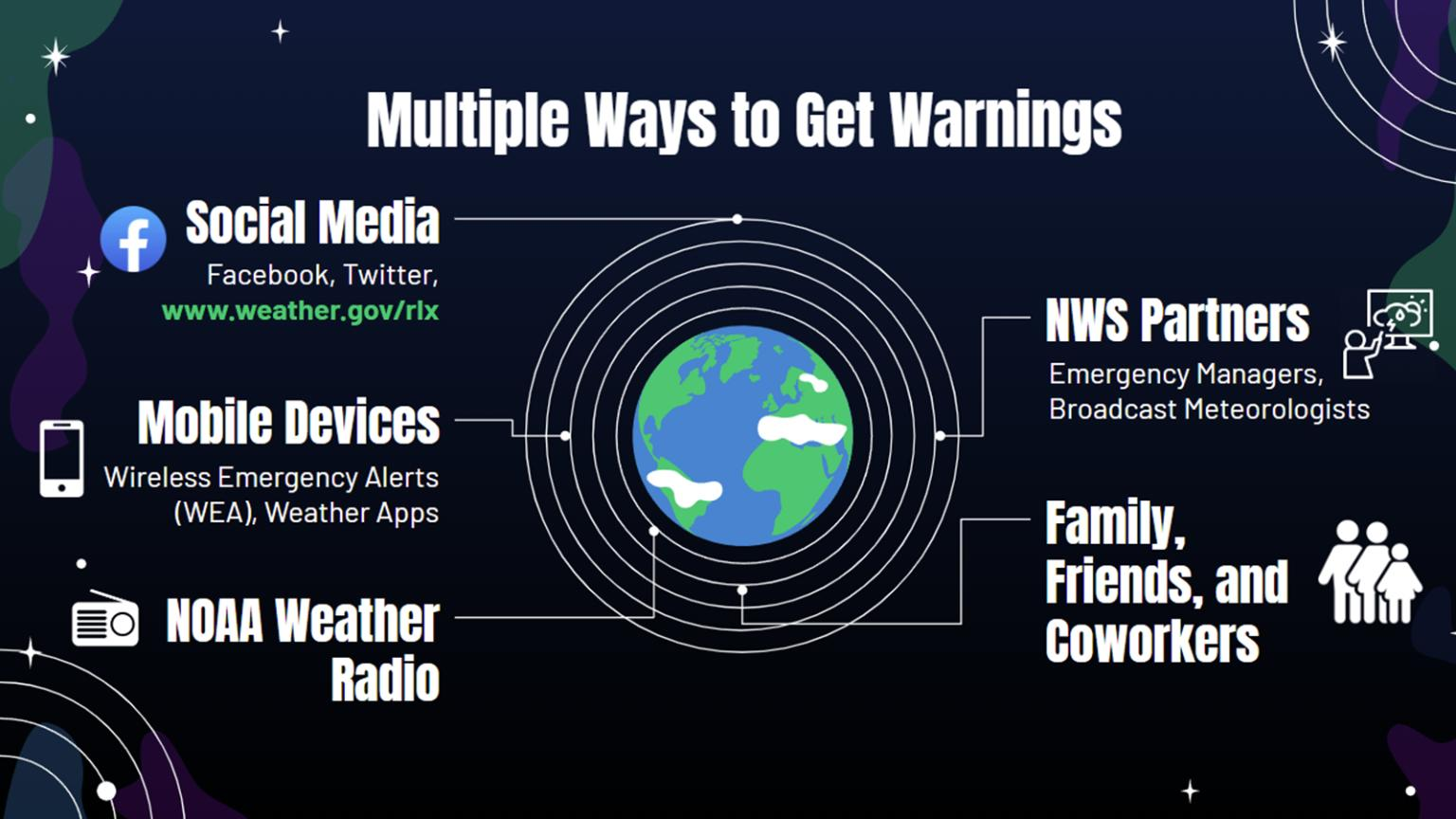 Multiple Ways to Get Warnings

Social Media
Facebook, Twitter, www.weather.gov/rlx

Mobile Devices
Wireless Emergency Alerts (WEA), Weather Apps

NOAA Weather Radio

NWS Partners
Emergency Managers, Broadcast Meteorologists

Family, Friends, and Coworkers